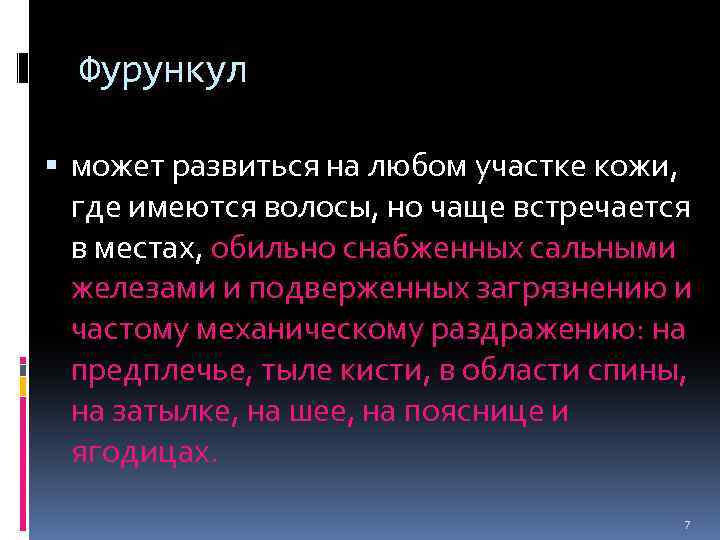 Фурункул

▪ может развиться на любом участке кожи, где имеются волосы, но чаще встречается в местах, обильно снабженных сальными железами и подверженных загрязнению и частому механическому раздражению: на предплечье, тыле кисти, в области спины, на затылке, на шее, на пояснице и ягодицах.

7